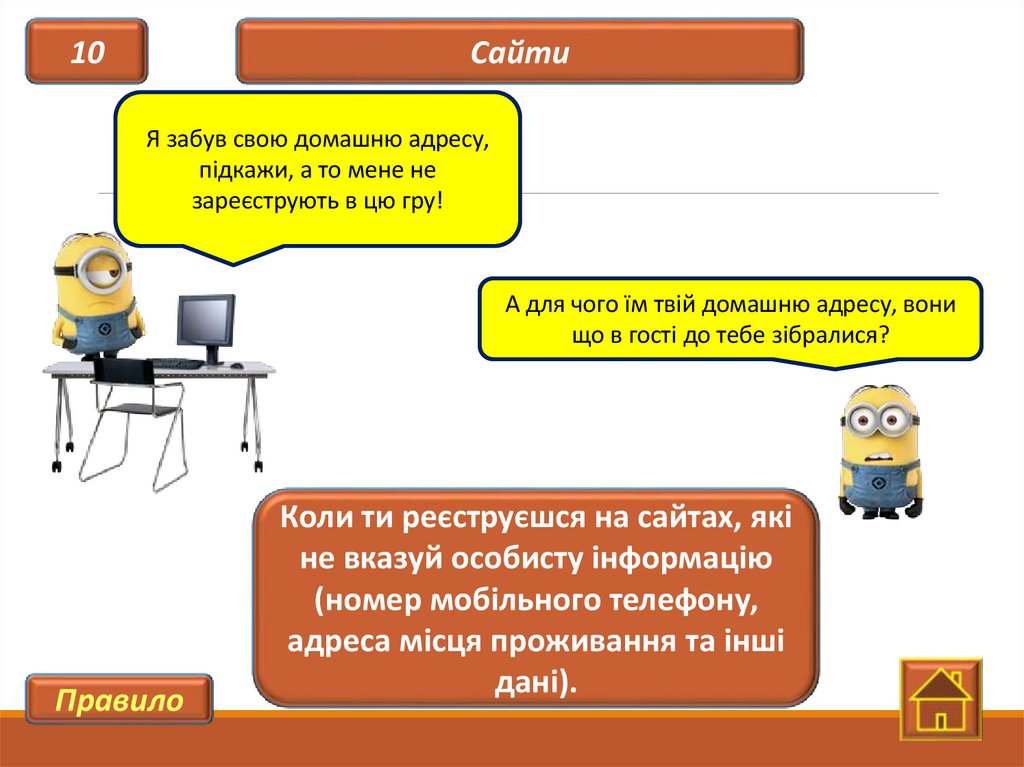 10

Сайти

Я забув свою домашню адресу, підкажи, а то мене не зареєструють в цю гру!

А для чого їм твій домашню адресу, вони що в гості до тебе зібралися?

Коли ти реєструєшся на сайтах, які не вказуй особисту інформацію (номер мобільного телефону, адреса місця проживання та інші дані).

Правило